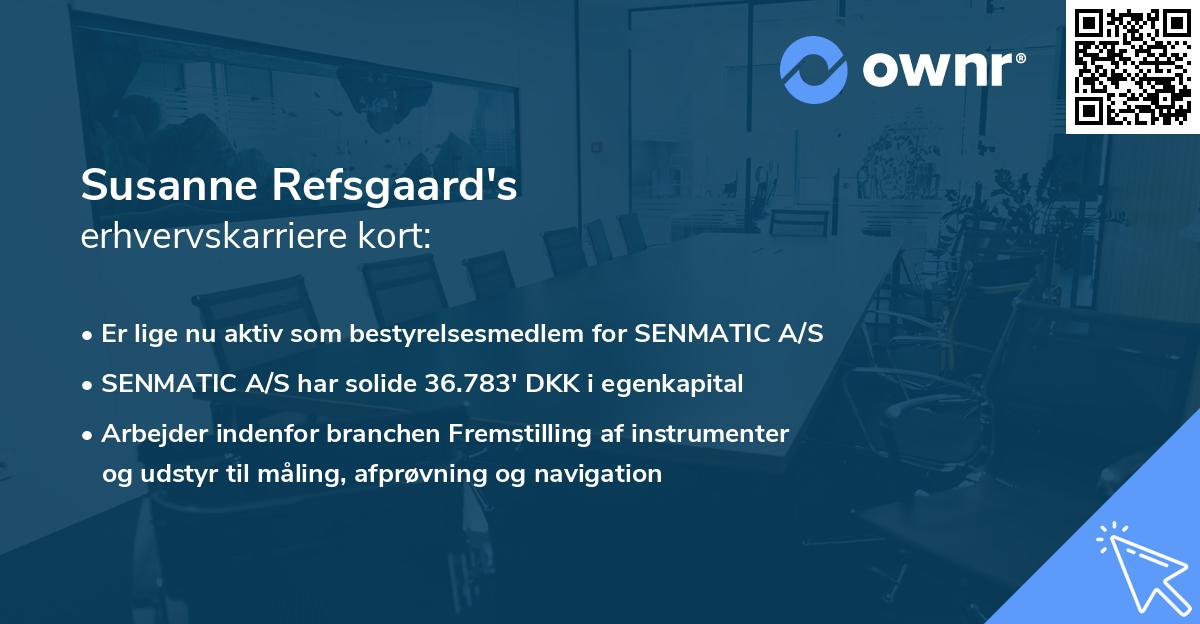 ownr®

Susanne Refsgaard's
erhvervskarriere kort:

• Er lige nu aktiv som bestyrelsesmedlem for SENMATIC A/S
• SENMATIC A/S har solide 36.783' DKK i egenkapital
• Arbejder indenfor branchen Fremstilling af instrumenter og udstyr til måling, afprøvning og navigation